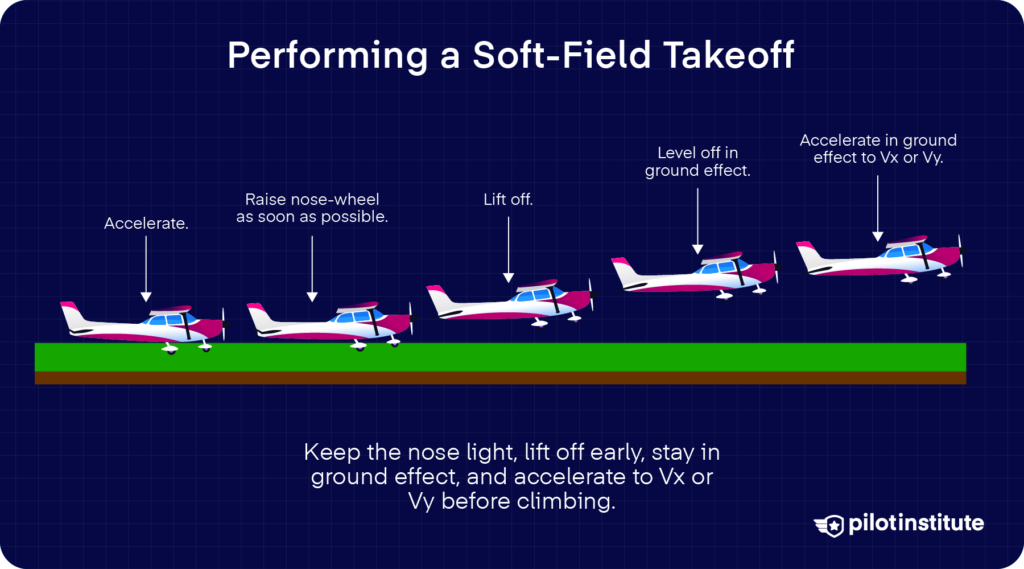 Performing a Soft-Field Takeoff

Accelerate.

Raise nose-wheel as soon as possible.

Lift off.

Level off in ground effect.

Accelerate in ground effect to Vx or Vy.

Keep the nose light, lift off early, stay in ground effect, and accelerate to Vx or Vy before climbing.

pilotinstitute